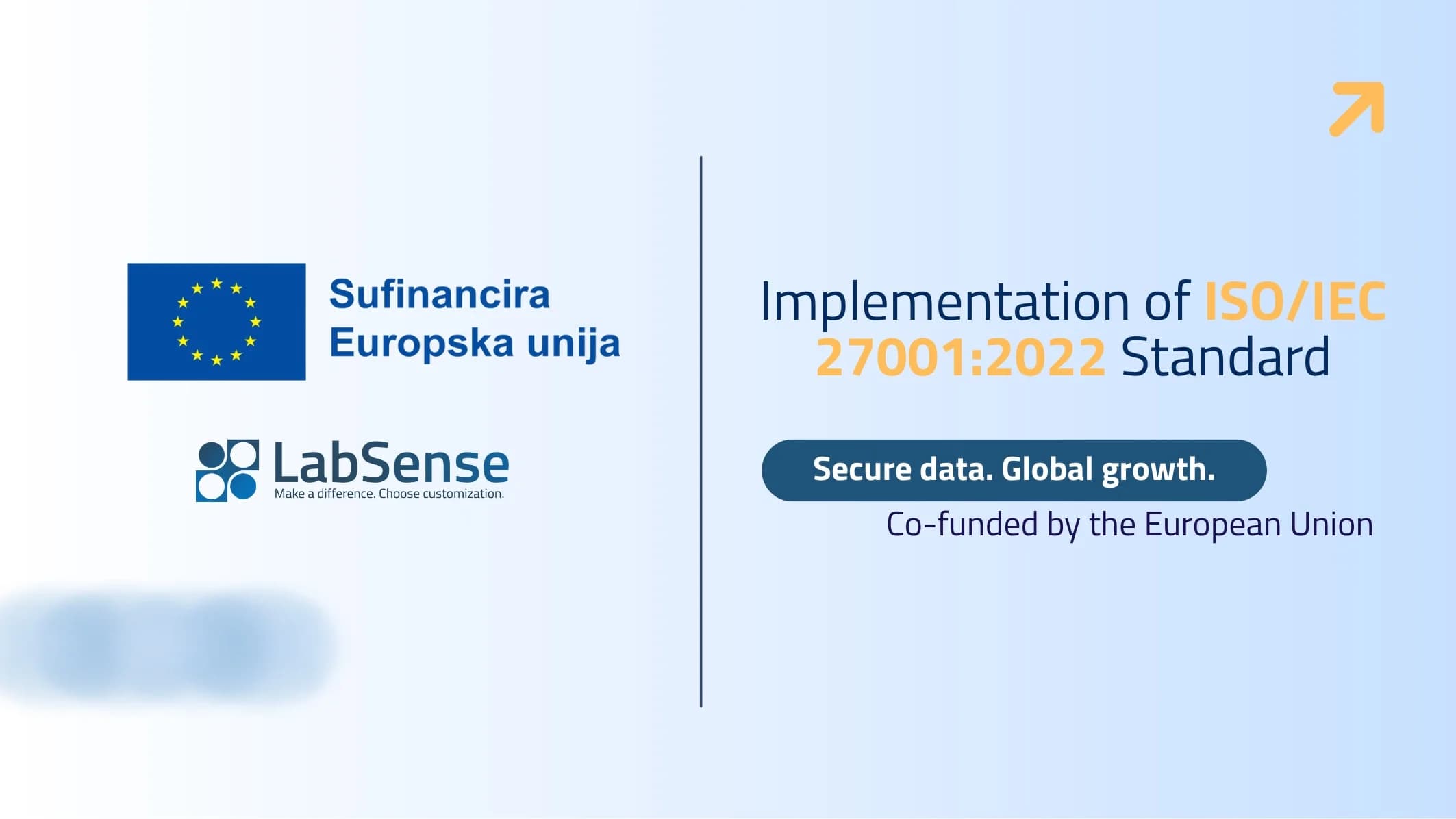 Sufinancira
Europska unija

LabSense
Make a difference. Choose customization.

Implementation of ISO/IEC 27001:2022 Standard

Secure data. Global growth.

Co-funded by the European Union